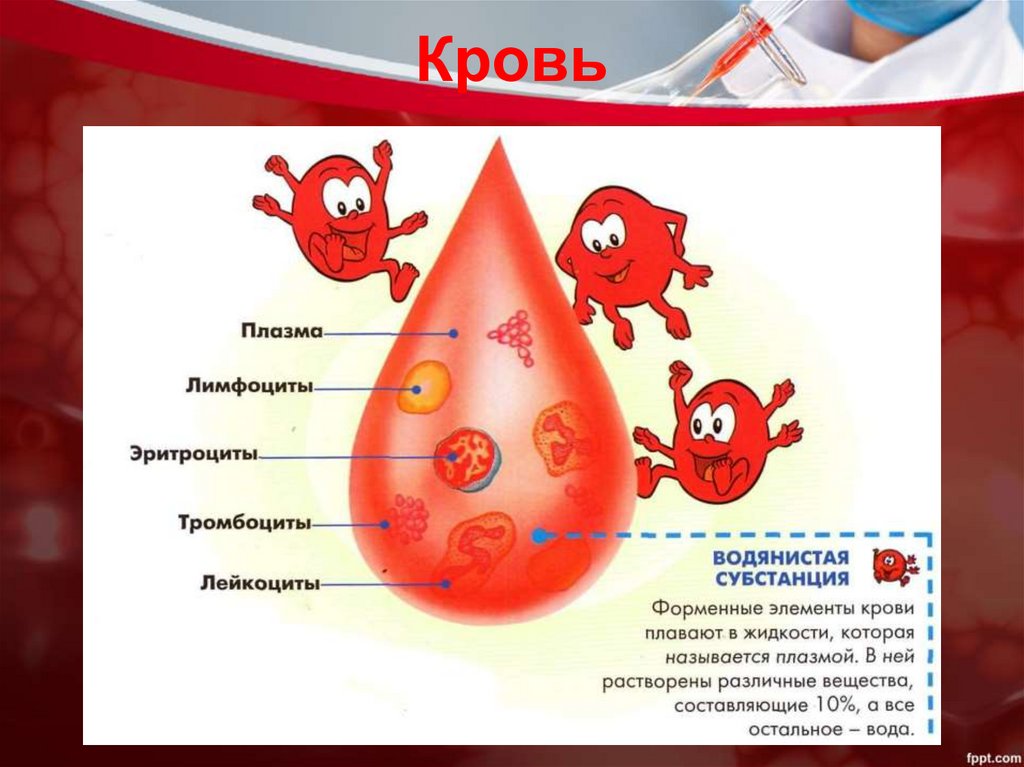 Кровь

Плазма

Лимфоциты

Эритроциты

Тромбоциты

Лейкоциты

ВОДЯНИСТАЯ СУБСТАНЦИЯ

Форменные элементы крови плавают в жидкости, которая называется плазмой. В ней растворены различные вещества, составляющие 10%, а все остальное – вода.

fppt.com